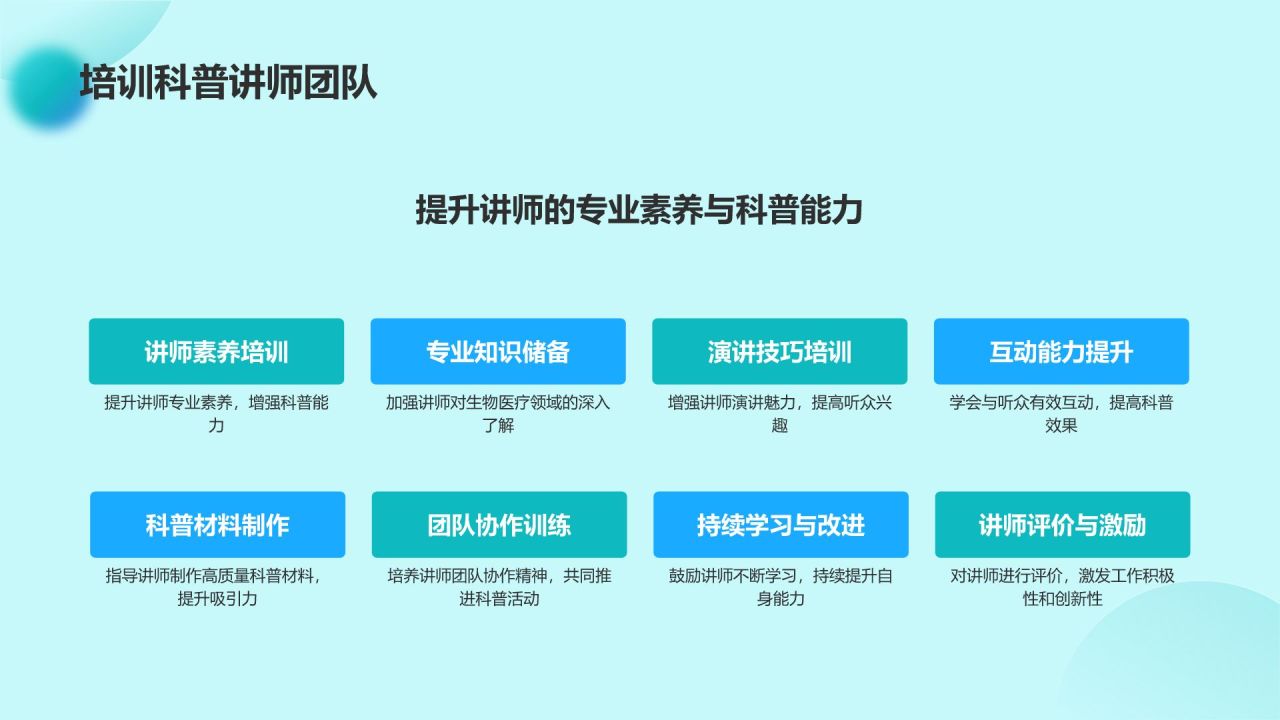 培训科普讲师团队

提升讲师的专业素养与科普能力

讲师素养培训
提升讲师专业素养，增强科普能力

专业知识储备
加强讲师对生物医疗领域的深入了解

演讲技巧培训
增强讲师演讲魅力，提高听众兴趣

互动能力提升
学会与听众有效互动，提高科普效果

科普材料制作
指导讲师制作高质量科普材料，提升吸引力

团队协作训练
培养讲师团队协作精神，共同推进科普活动

持续学习与改进
鼓励讲师不断学习，持续提升自身能力

讲师评价与激励
对讲师进行评价，激发工作积极性和创新性